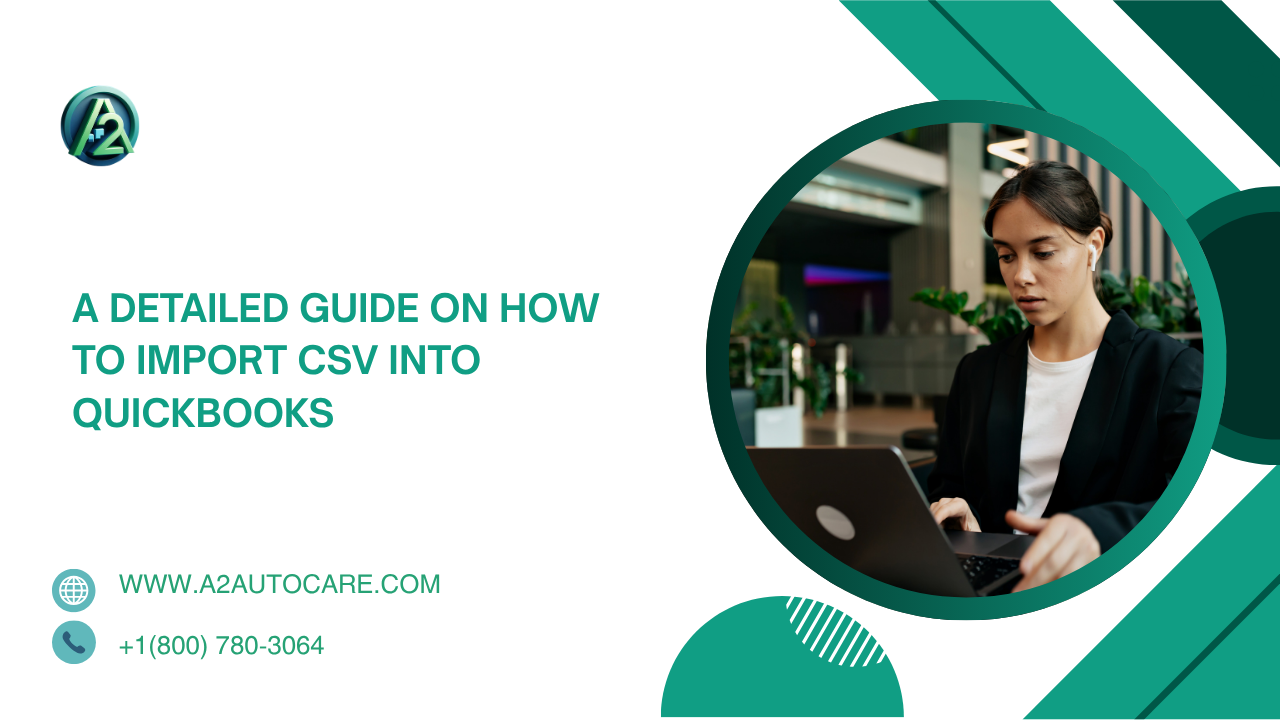 A2

A DETAILED GUIDE ON HOW TO IMPORT CSV INTO QUICKBOOKS

WWW.A2AUTOCARE.COM

+1(800) 780-3064